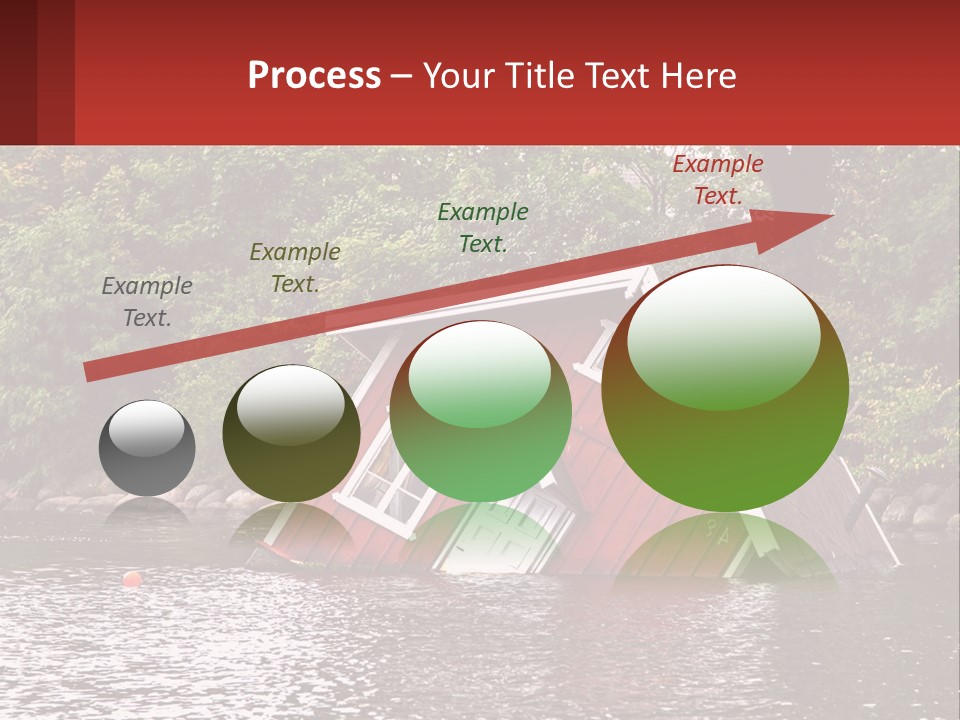 Process – Your Title Text Here

Example Text.

Example Text.

Example Text.

Example Text.